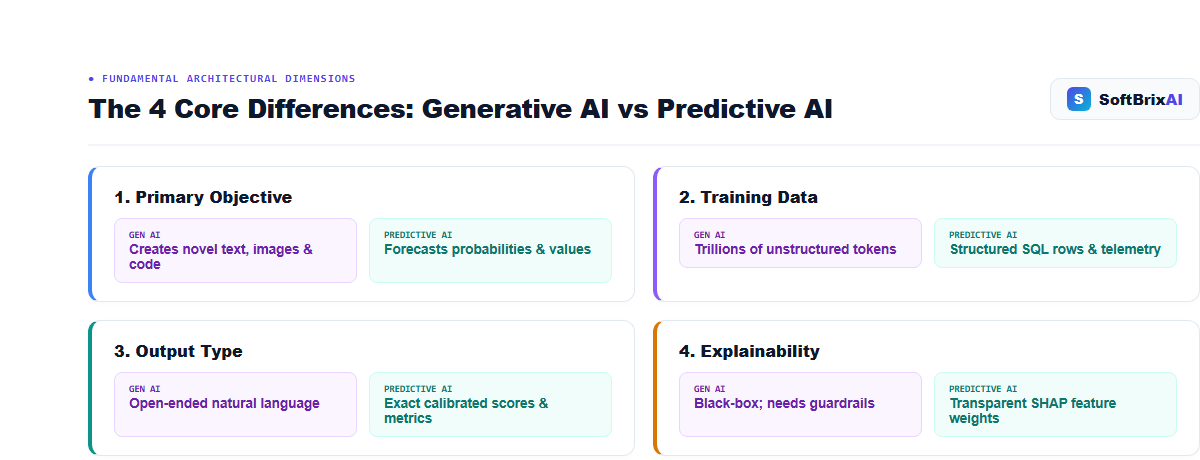 • FUNDAMENTAL ARCHITECTURAL DIMENSIONS

The 4 Core Differences: Generative AI vs Predictive AI

S SoftBrixAI

1. Primary Objective

GEN AI
Creates novel text, images & code

PREDICTIVE AI
Forecasts probabilities & values

2. Training Data

GEN AI
Trillions of unstructured tokens

PREDICTIVE AI
Structured SQL rows & telemetry

3. Output Type

GEN AI
Open-ended natural language

PREDICTIVE AI
Exact calibrated scores & metrics

4. Explainability

GEN AI
Black-box; needs guardrails

PREDICTIVE AI
Transparent SHAP feature weights